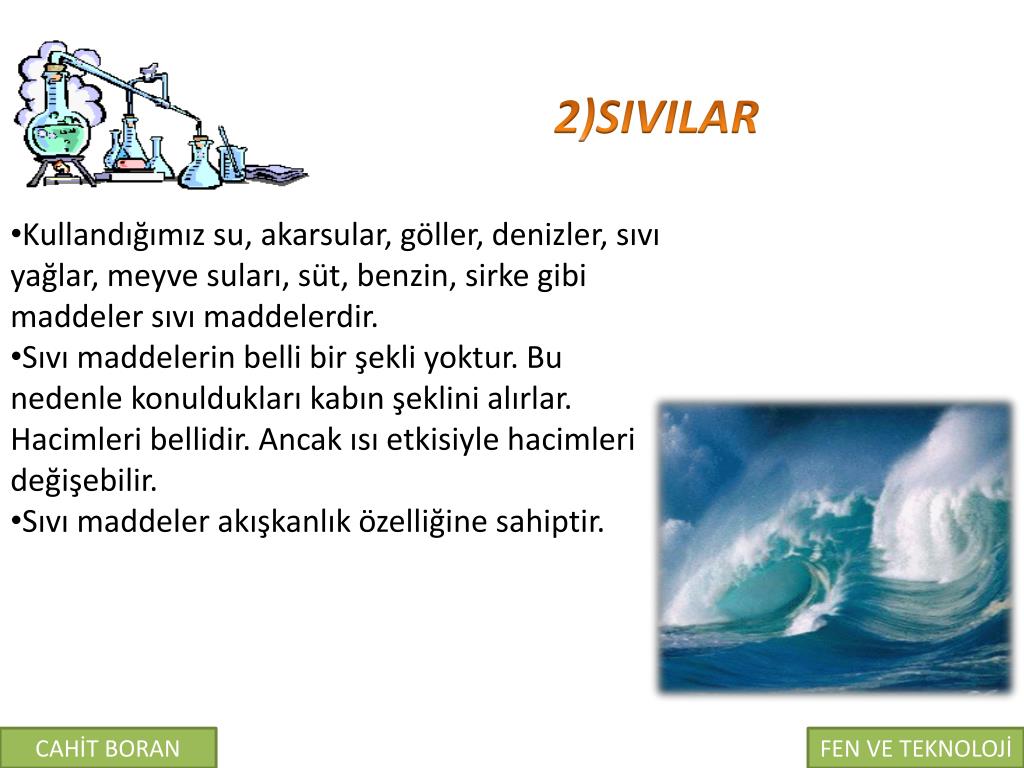 2)SIVILAR

•Kullandığımız su, akarsular, göller, denizler, sıvı yağlar, meyve suları, süt, benzin, sirke gibi maddeler sıvı maddelerdir.
•Sıvı maddelerin belli bir şekli yoktur. Bu nedenle konuldukları kabın şeklini alırlar. Hacimleri bellidir. Ancak ısı etkisiyle hacimleri değişebilir.
•Sıvı maddeler akışkanlık özelliğine sahiptir.

CAHİT BORAN

FEN VE TEKNOLOJİ